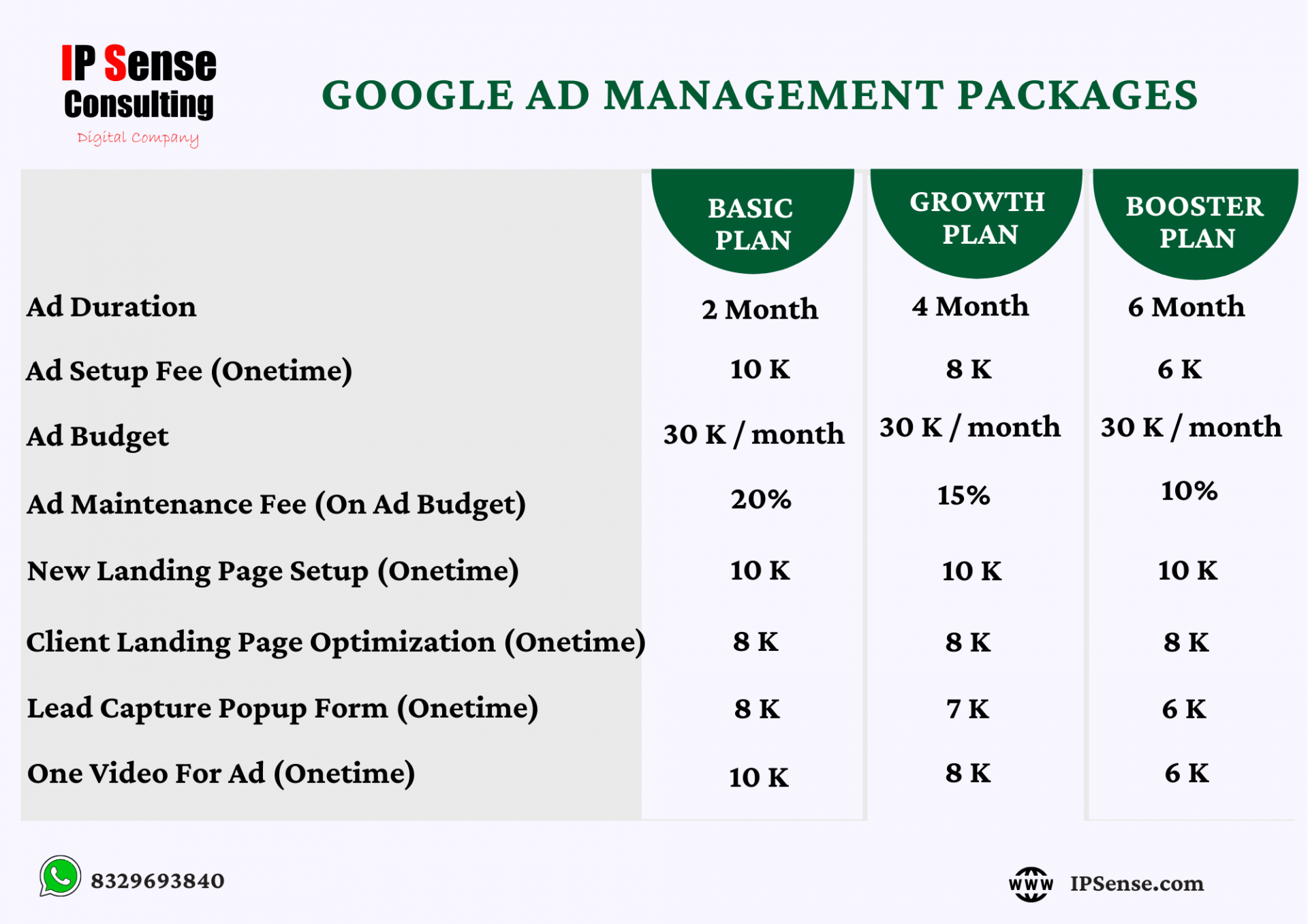 IP Sense Consulting
Digital Company

GOOGLE AD MANAGEMENT PACKAGES

| | BASIC PLAN | GROWTH PLAN | BOOSTER PLAN |
|---|---|---|---|
| Ad Duration | 2 Month | 4 Month | 6 Month |
| Ad Setup Fee (Onetime) | 10 K | 8 K | 6 K |
| Ad Budget | 30 K / month | 30 K / month | 30 K / month |
| Ad Maintenance Fee (On Ad Budget) | 20% | 15% | 10% |
| New Landing Page Setup (Onetime) | 10 K | 10 K | 10 K |
| Client Landing Page Optimization (Onetime) | 8 K | 8 K | 8 K |
| Lead Capture Popup Form (Onetime) | 8 K | 7 K | 6 K |
| One Video For Ad (Onetime) | 10 K | 8 K | 6 K |

8329693840

WWW IPSense.com